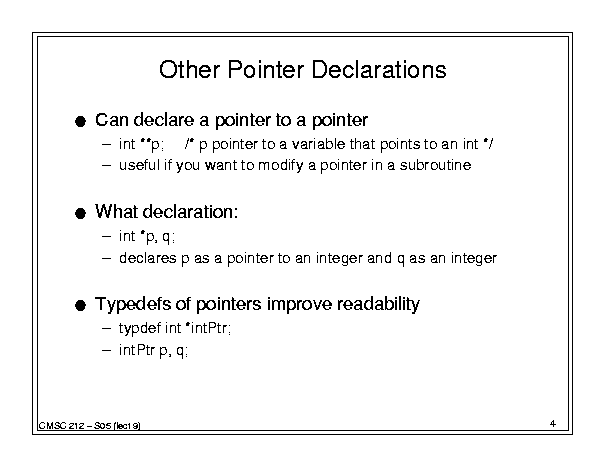 Other Pointer Declarations

● Can declare a pointer to a pointer
– int **p; /* p pointer to a variable that points to an int */
– useful if you want to modify a pointer in a subroutine

● What declaration:
– int *p, q;
– declares p as a pointer to an integer and q as an integer

● Typedefs of pointers improve readability
– typdef int *intPtr;
– intPtr p, q;

CMSC 212 – S05 (lec19)

4